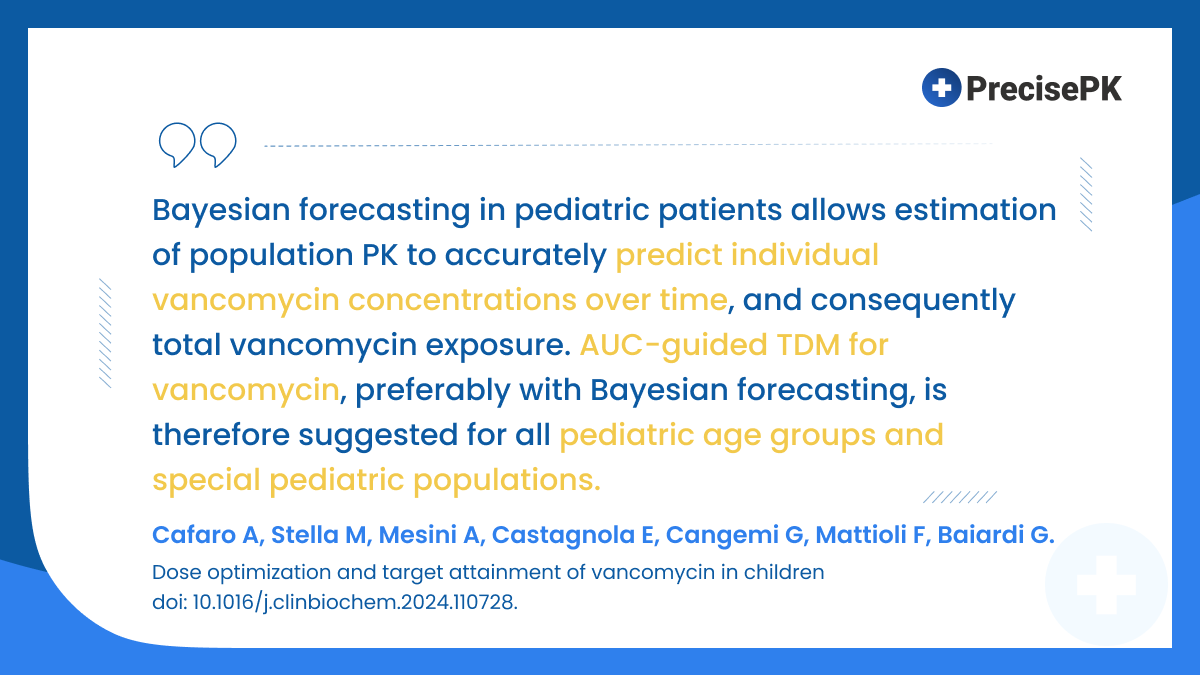 PrecisePK

Bayesian forecasting in pediatric patients allows estimation of population PK to accurately predict individual vancomycin concentrations over time, and consequently total vancomycin exposure. AUC-guided TDM for vancomycin, preferably with Bayesian forecasting, is therefore suggested for all pediatric age groups and special pediatric populations.

Cafaro A, Stella M, Mesini A, Castagnola E, Cangemi G, Mattioli F, Baiardi G.

Dose optimization and target attainment of vancomycin in children
doi: 10.1016/j.clinbiochem.2024.110728.